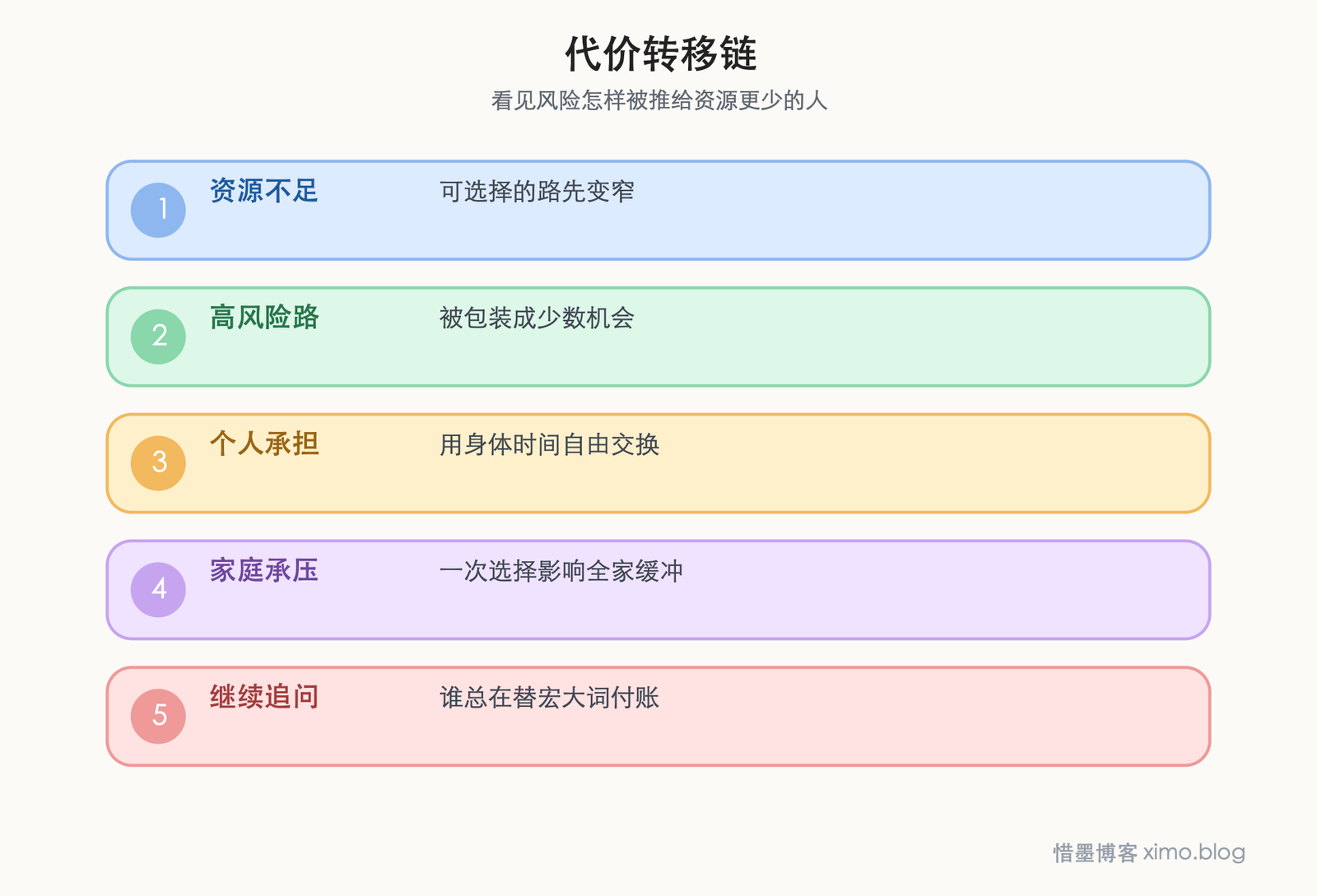 代价转移链

看见风险怎样被推给资源更少的人

1 资源不足 可选择的路先变窄

2 高风险路 被包装成少数机会

3 个人承担 用身体时间自由交换

4 家庭承压 一次选择影响全家缓冲

5 继续追问 谁总在替宏大词付账

惜墨博客 ximo.blog